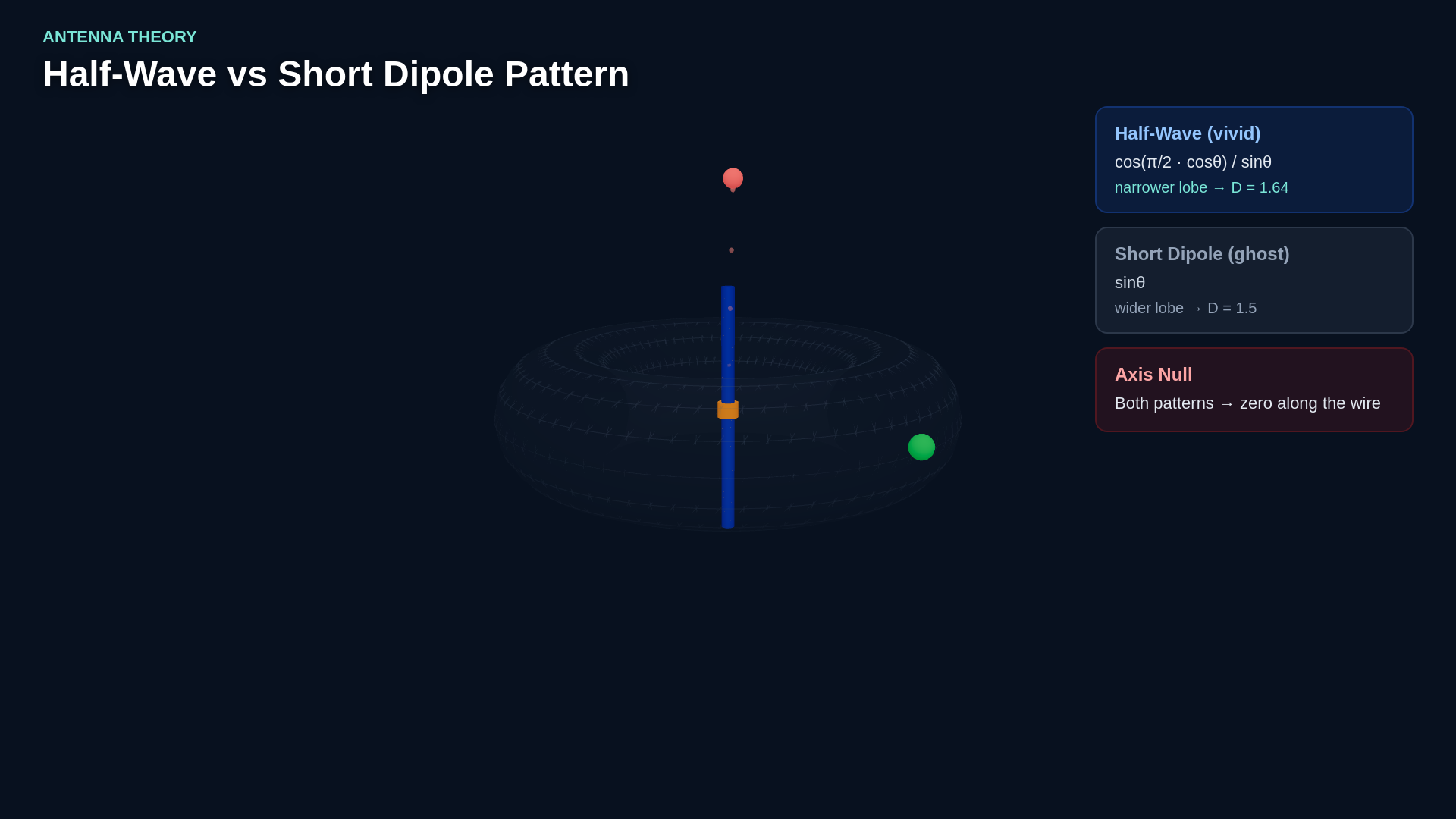 ANTENNA THEORY

Half-Wave vs Short Dipole Pattern

Half-Wave (vivid)

$\cos(\pi/2 \cdot \cos\theta) / \sin\theta$

narrower lobe → D = 1.64

Short Dipole (ghost)

$\sin\theta$

wider lobe → D = 1.5

Axis Null

Both patterns → zero along the wire